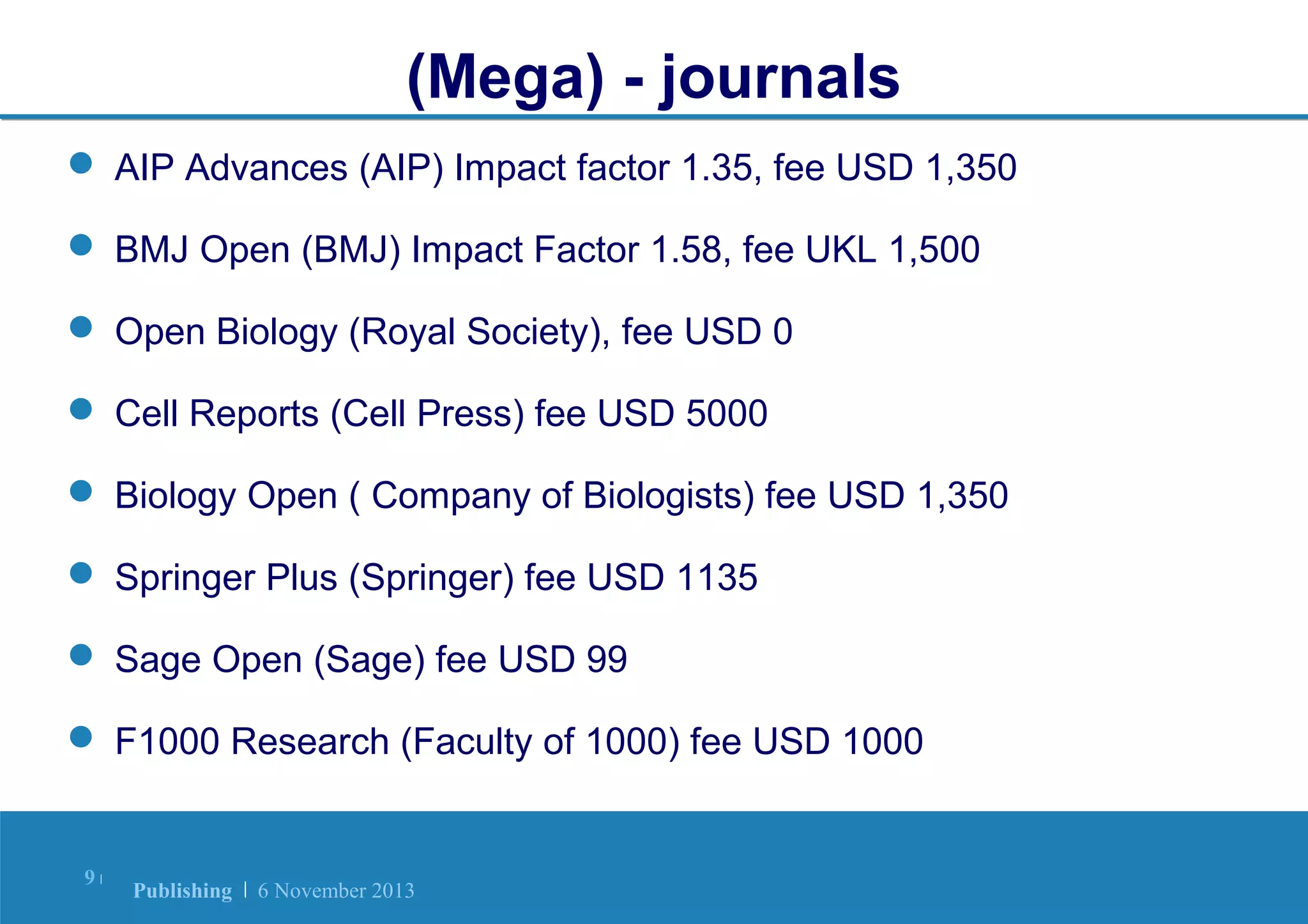 (Mega) - journals

- AIP Advances (AIP) Impact factor 1.35, fee USD 1,350
- BMJ Open (BMJ) Impact Factor 1.58, fee UKL 1,500
- Open Biology (Royal Society), fee USD 0
- Cell Reports (Cell Press) fee USD 5000
- Biology Open ( Company of Biologists) fee USD 1,350
- Springer Plus (Springer) fee USD 1135
- Sage Open (Sage) fee USD 99
- F1000 Research (Faculty of 1000) fee USD 1000

9 | Publishing | 6 November 2013